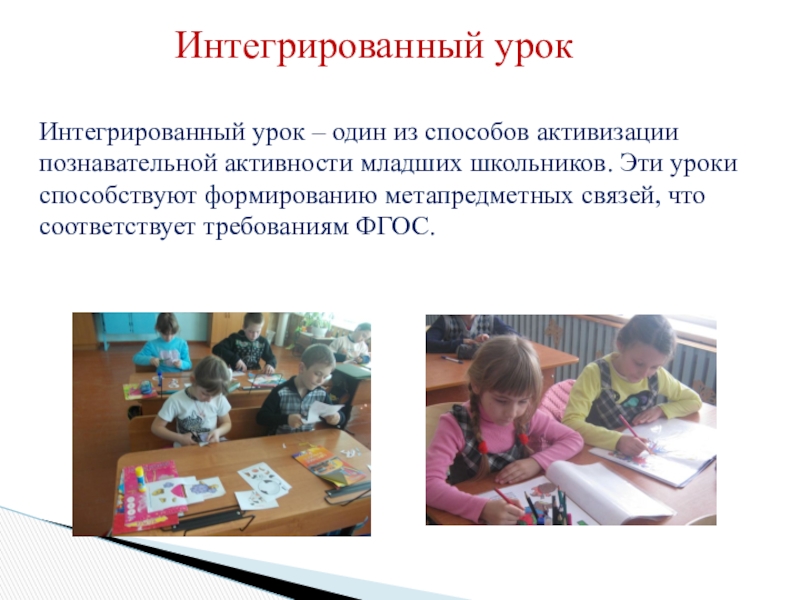 Интегрированный урок

Интегрированный урок – один из способов активизации познавательной активности младших школьников. Эти уроки способствуют формированию метапредметных связей, что соответствует требованиям ФГОС.